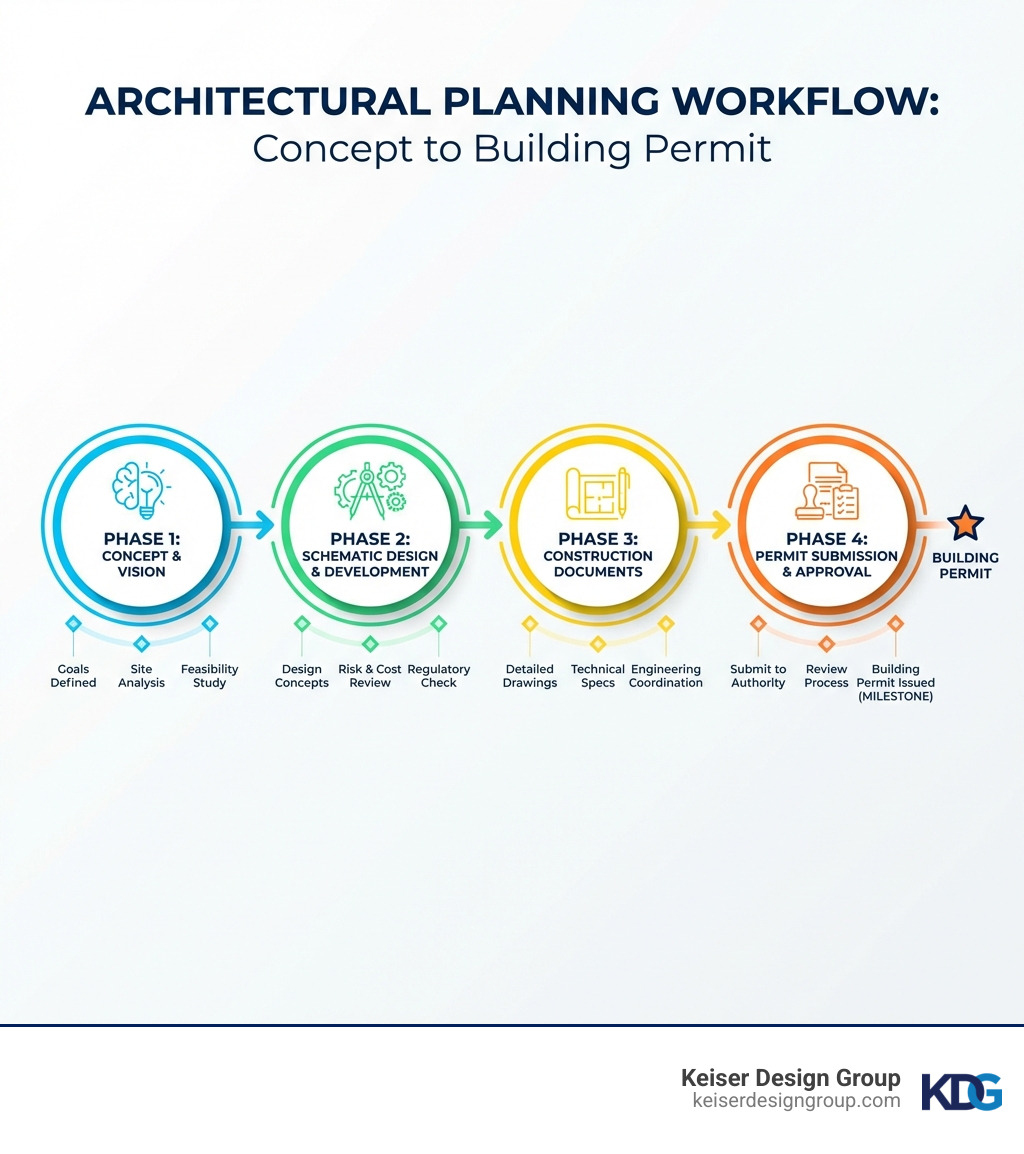 ARCHITECTURAL PLANNING WORKFLOW:
Concept to Building Permit

PHASE 1:
CONCEPT & VISION

Goals Defined
Site Analysis
Feasibility Study

PHASE 2:
SCHEMATIC DESIGN & DEVELOPMENT

Design Concepts
Risk & Cost Review
Regulatory Check

PHASE 3:
CONSTRUCTION DOCUMENTS

Detailed Drawings
Technical Specs
Engineering Coordination

PHASE 4:
PERMIT SUBMISSION & APPROVAL

Submit to Authority
Review Process
Building Permit Issued (MILESTONE)

BUILDING PERMIT

Keiser Design Group
keiserdesigngroup.com
KDG